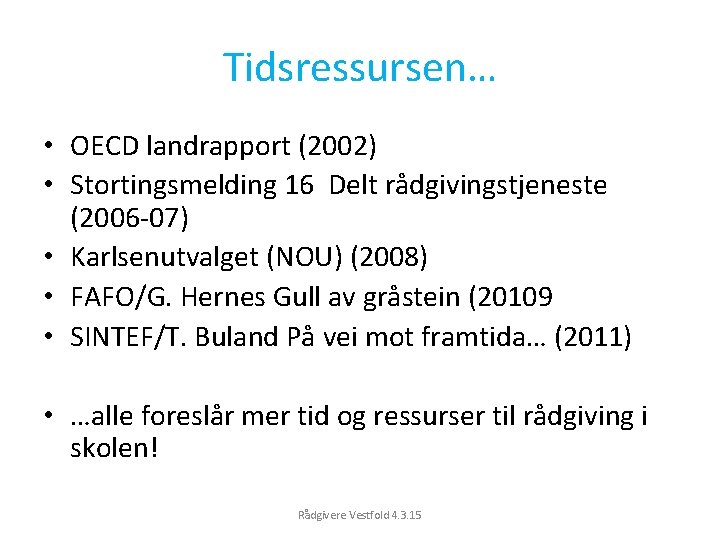 Tidsressursen…

• OECD landrapport (2002)
• Stortingsmelding 16 Delt rådgivingstjeneste (2006-07)
• Karlsenutvalget (NOU) (2008)
• FAFO/G. Hernes Gull av gråstein (20109
• SINTEF/T. Buland På vei mot framtida… (2011)

• …alle foreslår mer tid og ressurser til rådgiving i skolen!

Rådgivere Vestfold 4.3.15